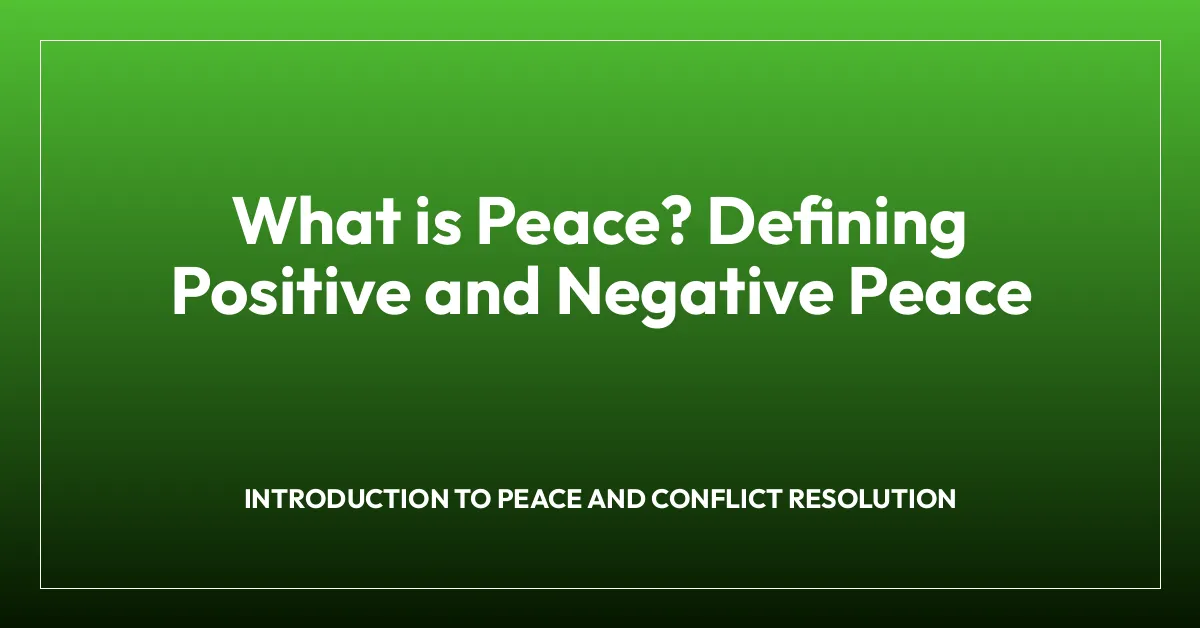 What is Peace? Defining Positive and Negative Peace

INTRODUCTION TO PEACE AND CONFLICT RESOLUTION